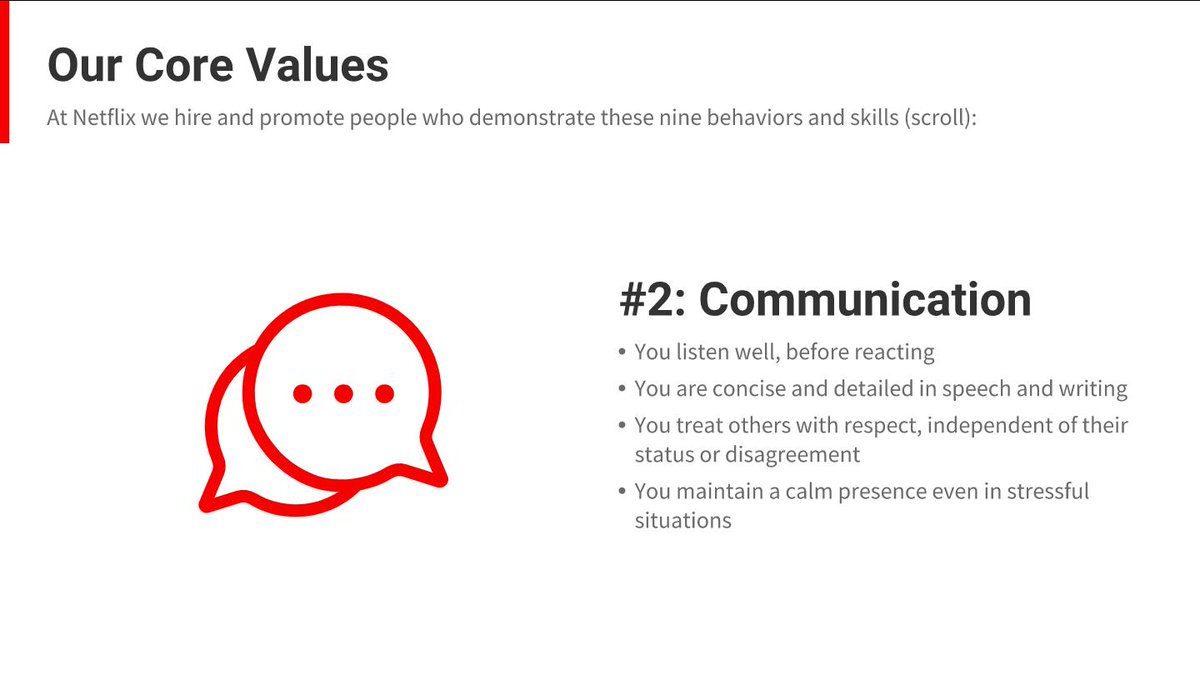 Our Core Values

At Netflix we hire and promote people who demonstrate these nine behaviors and skills (scroll):

#2: Communication

• You listen well, before reacting
• You are concise and detailed in speech and writing
• You treat others with respect, independent of their status or disagreement
• You maintain a calm presence even in stressful situations